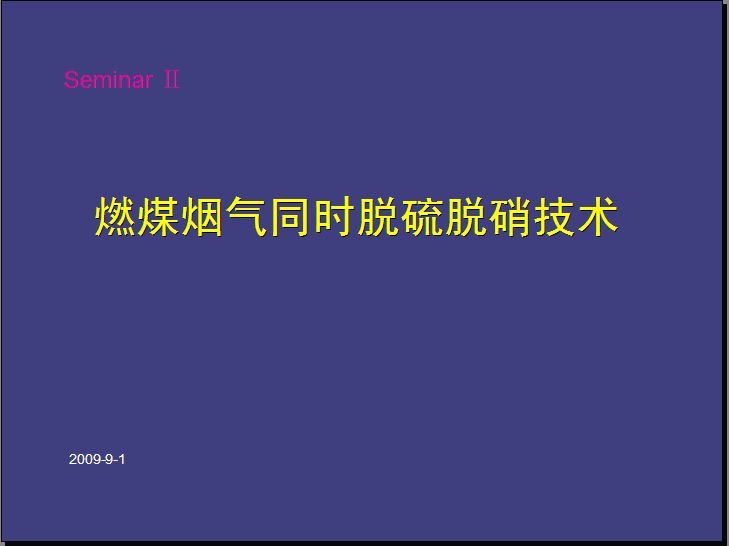 Seminar Ⅱ

燃煤烟气同时脱硫脱硝技术

2009-9-1